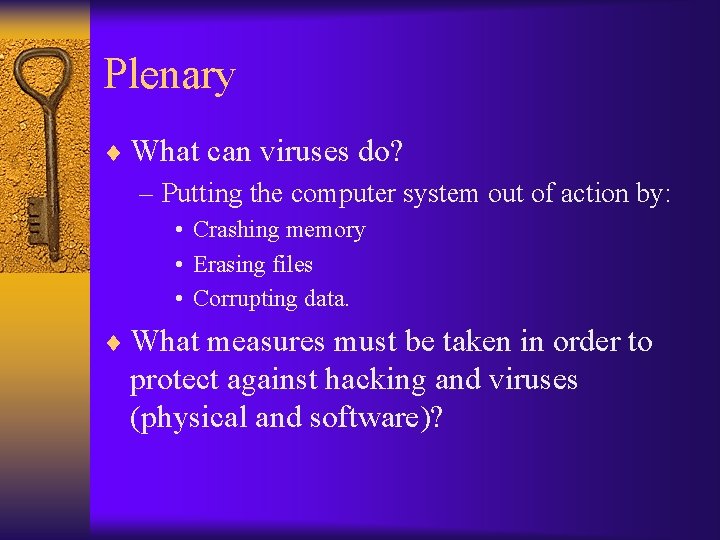 Plenary

♦ What can viruses do?
– Putting the computer system out of action by:
• Crashing memory
• Erasing files
• Corrupting data.

♦ What measures must be taken in order to protect against hacking and viruses (physical and software)?